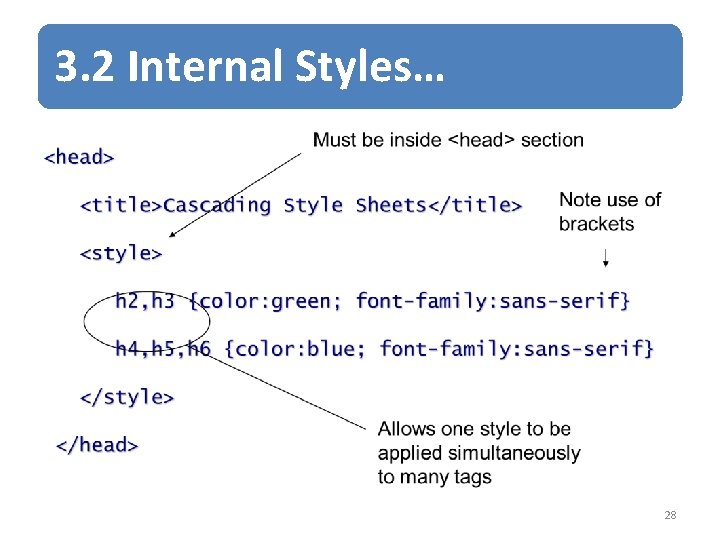 3.2 Internal Styles…

Must be inside <head> section

<head>

<title>Cascading Style Sheets</title>

Note use of brackets

<style>

h2,h3 {color:green; font-family:sans-serif}

h4,h5,h6 {color:blue; font-family:sans-serif}

</style>

</head>

Allows one style to be applied simultaneously to many tags

28